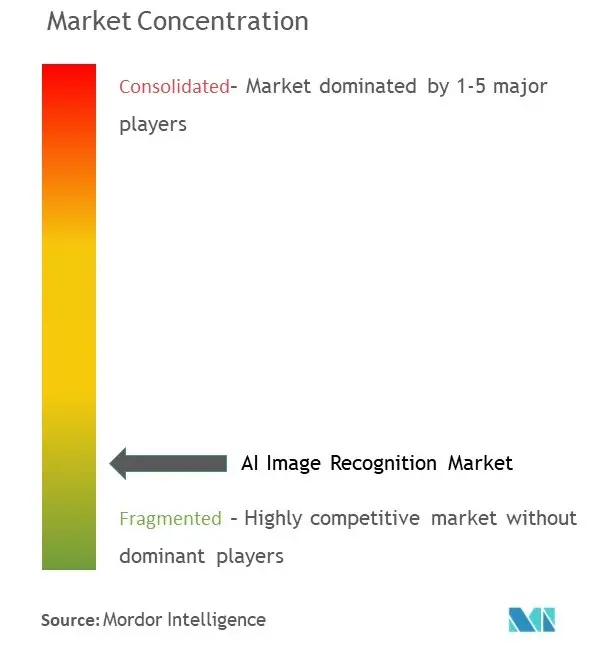 Market Concentration

Consolidated- Market dominated by 1-5 major players

AI Image Recognition Market

Fragmented - Highly competitive market without dominant players

Source: Mordor Intelligence